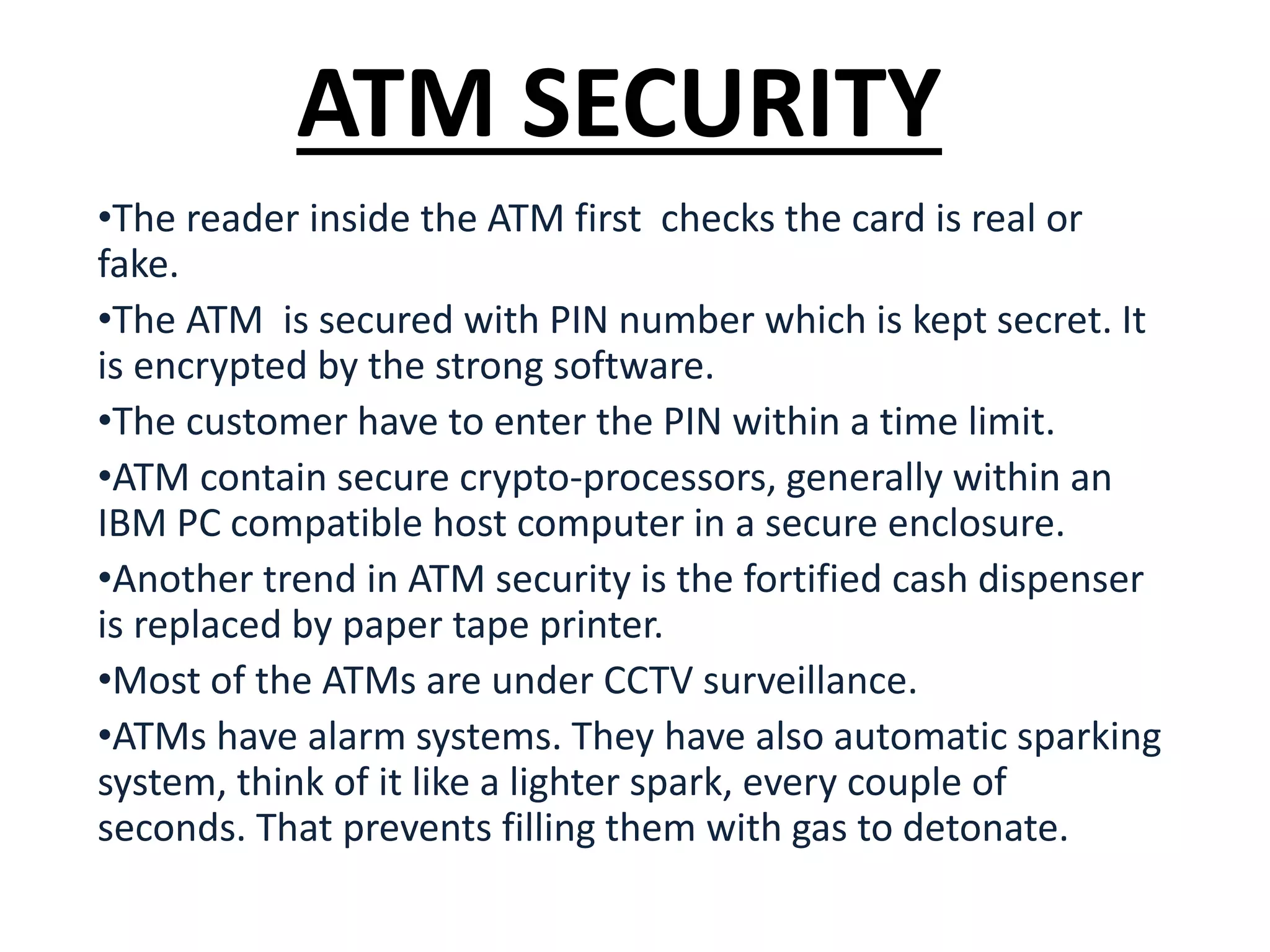 ATM SECURITY

•The reader inside the ATM first checks the card is real or fake.

•The ATM is secured with PIN number which is kept secret. It is encrypted by the strong software.

•The customer have to enter the PIN within a time limit.

•ATM contain secure crypto-processors, generally within an IBM PC compatible host computer in a secure enclosure.

•Another trend in ATM security is the fortified cash dispenser is replaced by paper tape printer.

•Most of the ATMs are under CCTV surveillance.

•ATMs have alarm systems. They have also automatic sparking system, think of it like a lighter spark, every couple of seconds. That prevents filling them with gas to detonate.